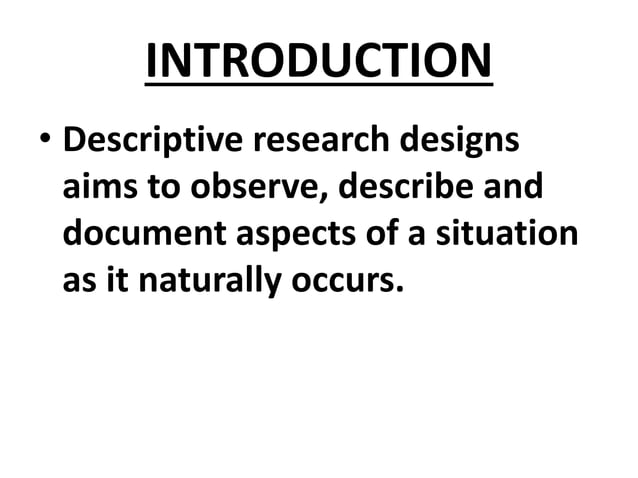 INTRODUCTION

• Descriptive research designs aims to observe, describe and document aspects of a situation as it naturally occurs.